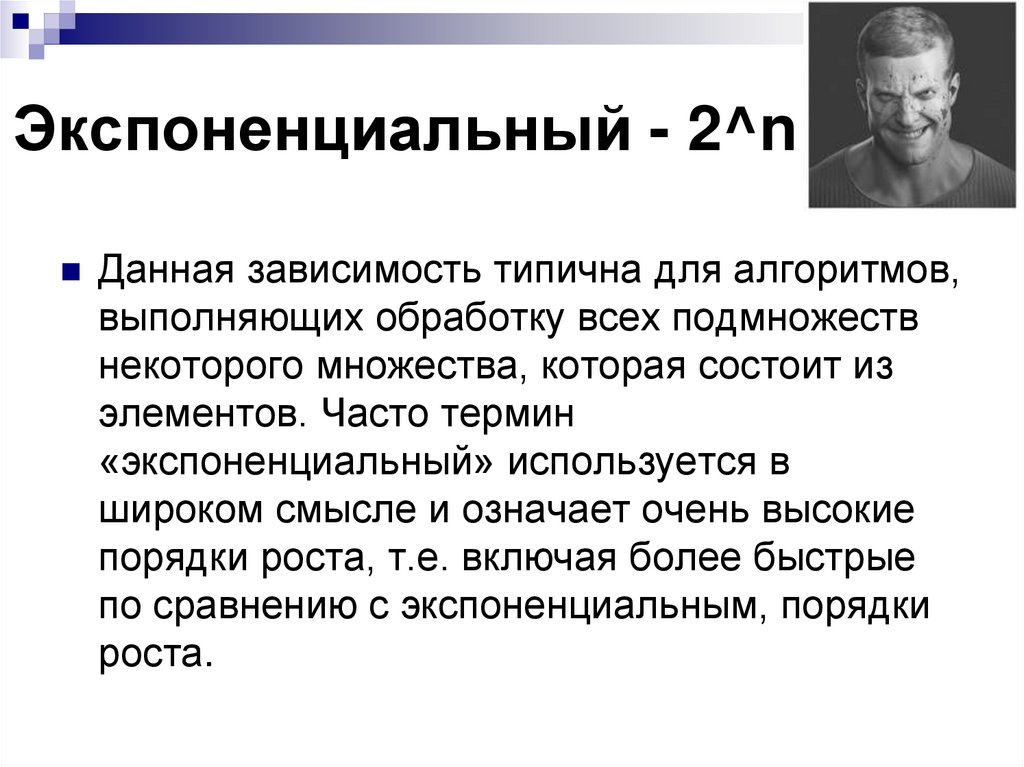 Экспоненциальный - 2^n

Данная зависимость типична для алгоритмов, выполняющих обработку всех подмножеств некоторого множества, которая состоит из элементов. Часто термин «экспоненциальный» используется в широком смысле и означает очень высокие порядки роста, т.е. включая более быстрые по сравнению с экспоненциальным, порядки роста.